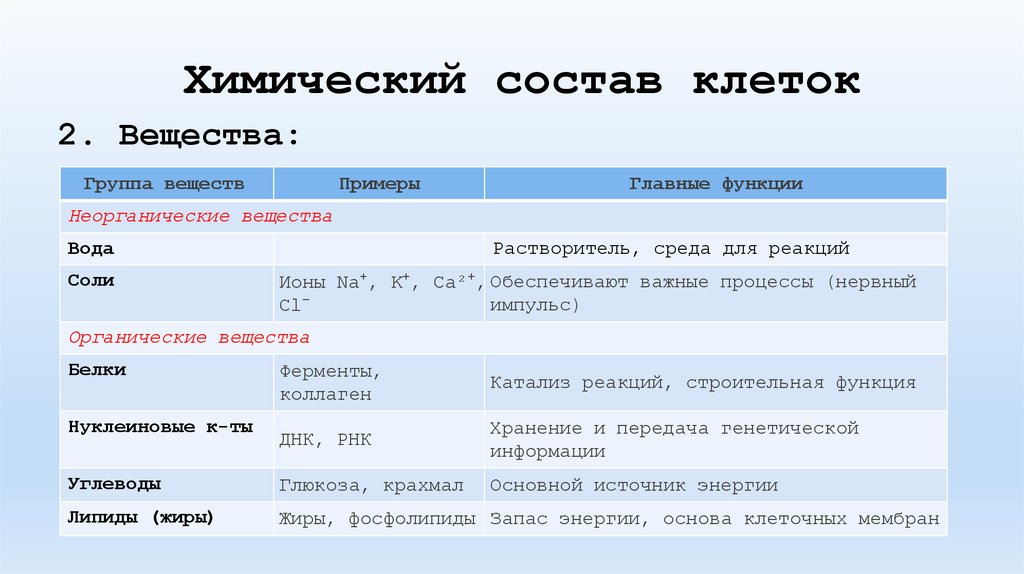 Химический состав клеток

2. Вещества:

| Группа веществ | Примеры | Главные функции |
|---|---|---|
| Неорганические вещества | | |
| Вода | | Растворитель, среда для реакций |
| Соли | Ионы $Na^+$, $K^+$, $Ca^{2+}$, $Cl^-$ | Обеспечивают важные процессы (нервный импульс) |
| Органические вещества | | |
| Белки | Ферменты, коллаген | Катализ реакций, строительная функция |
| Нуклеиновые к-ты | ДНК, РНК | Хранение и передача генетической информации |
| Углеводы | Глюкоза, крахмал | Основной источник энергии |
| Липиды (жиры) | Жиры, фосфолипиды | Запас энергии, основа клеточных мембран |